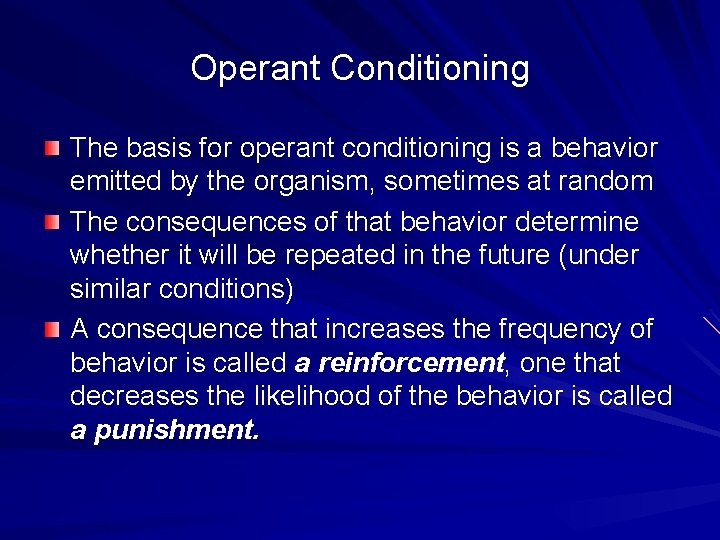 Operant Conditioning

• The basis for operant conditioning is a behavior emitted by the organism, sometimes at random

• The consequences of that behavior determine whether it will be repeated in the future (under similar conditions)

• A consequence that increases the frequency of behavior is called a reinforcement, one that decreases the likelihood of the behavior is called a punishment.